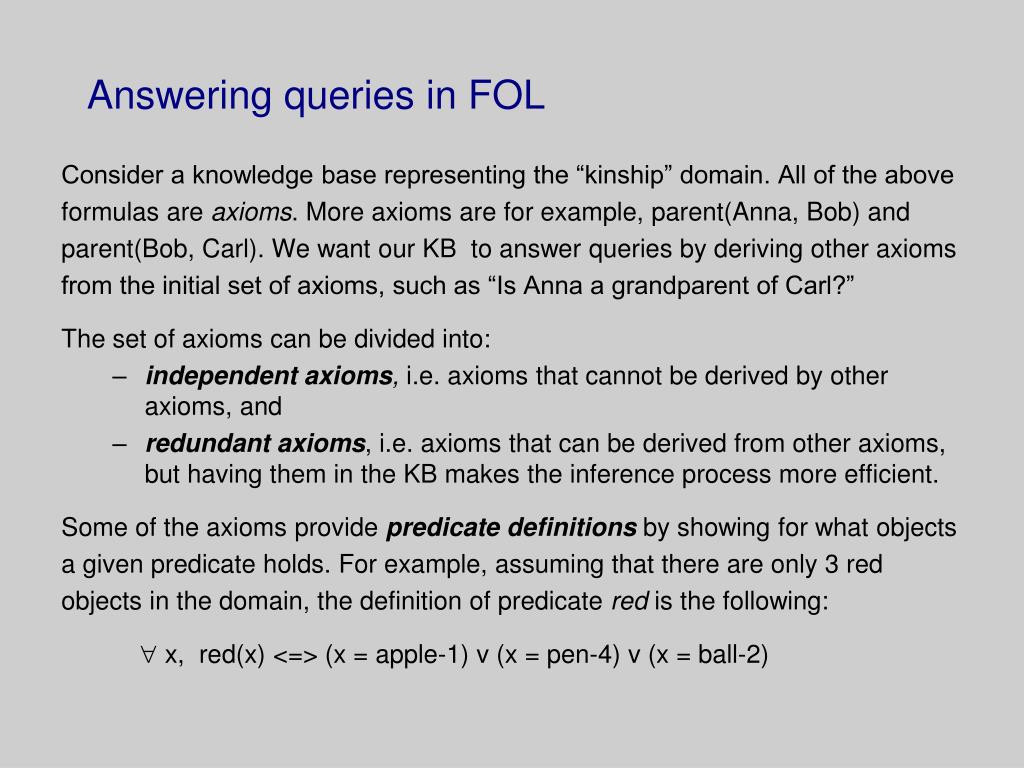 Answering queries in FOL

Consider a knowledge base representing the “kinship” domain. All of the above formulas are axioms. More axioms are for example, parent(Anna, Bob) and parent(Bob, Carl). We want our KB to answer queries by deriving other axioms from the initial set of axioms, such as “Is Anna a grandparent of Carl?”

The set of axioms can be divided into:

– independent axioms, i.e. axioms that cannot be derived by other axioms, and
– redundant axioms, i.e. axioms that can be derived from other axioms, but having them in the KB makes the inference process more efficient.

Some of the axioms provide predicate definitions by showing for what objects a given predicate holds. For example, assuming that there are only 3 red objects in the domain, the definition of predicate red is the following:

$\forall$ x, red(x) <=> (x = apple-1) v (x = pen-4) v (x = ball-2)